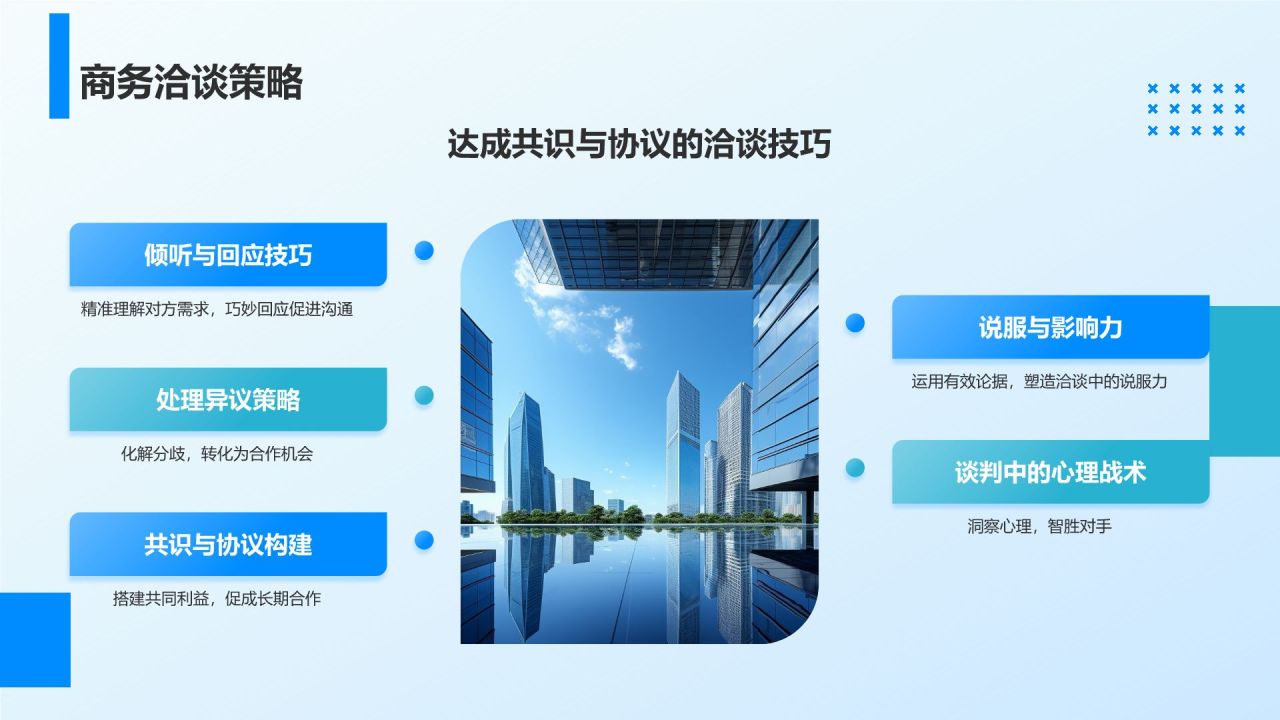 商务洽谈策略

达成共识与协议的洽谈技巧

倾听与回应技巧

精准理解对方需求，巧妙回应促进沟通

处理异议策略

化解分歧，转化为合作机会

共识与协议构建

搭建共同利益，促成长期合作

说服与影响力

运用有效论据，塑造洽谈中的说服力

谈判中的心理战术

洞察心理，智胜对手